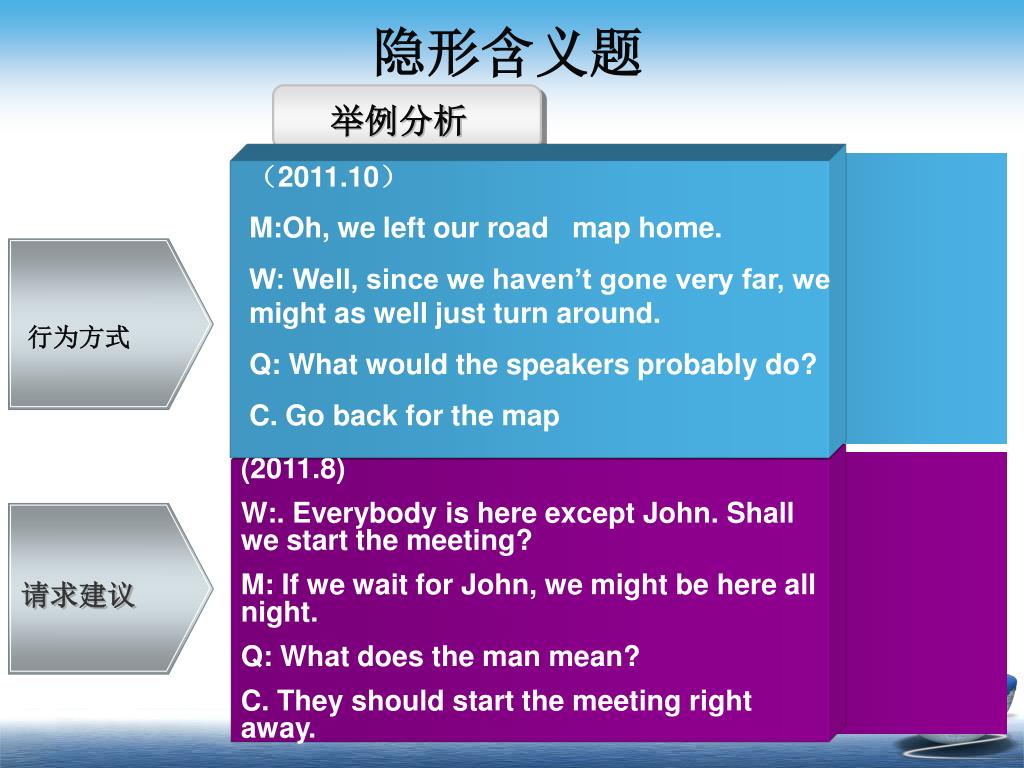 隐形含义题

举例分析

行为方式

（2011.10）

M:Oh, we left our road map home.

W: Well, since we haven’t gone very far, we might as well just turn around.

Q: What would the speakers probably do?

C. Go back for the map

请求建议

(2011.8)

W:. Everybody is here except John. Shall we start the meeting?

M: If we wait for John, we might be here all night.

Q: What does the man mean?

C. They should start the meeting right away.